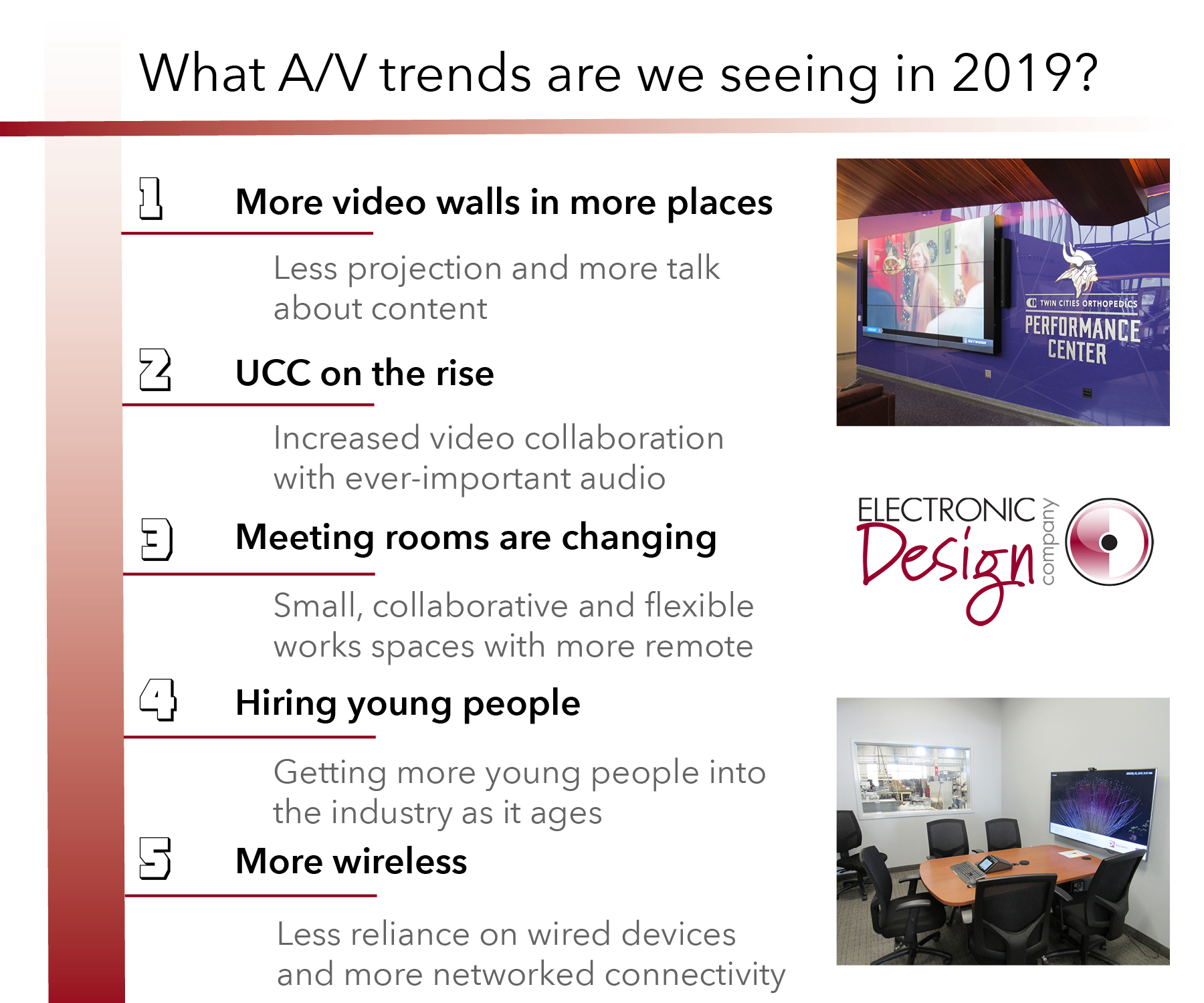 What A/V trends are we seeing in 2019?

1 More video walls in more places

Less projection and more talk about content

2 UCC on the rise

Increased video collaboration with ever-important audio

3 Meeting rooms are changing

Small, collaborative and flexible works spaces with more remote

4 Hiring young people

Getting more young people into the industry as it ages

5 More wireless

Less reliance on wired devices and more networked connectivity

TWIN CITIES ORTHOPEDICS
PERFORMANCE CENTER

ELECTRONIC Design company